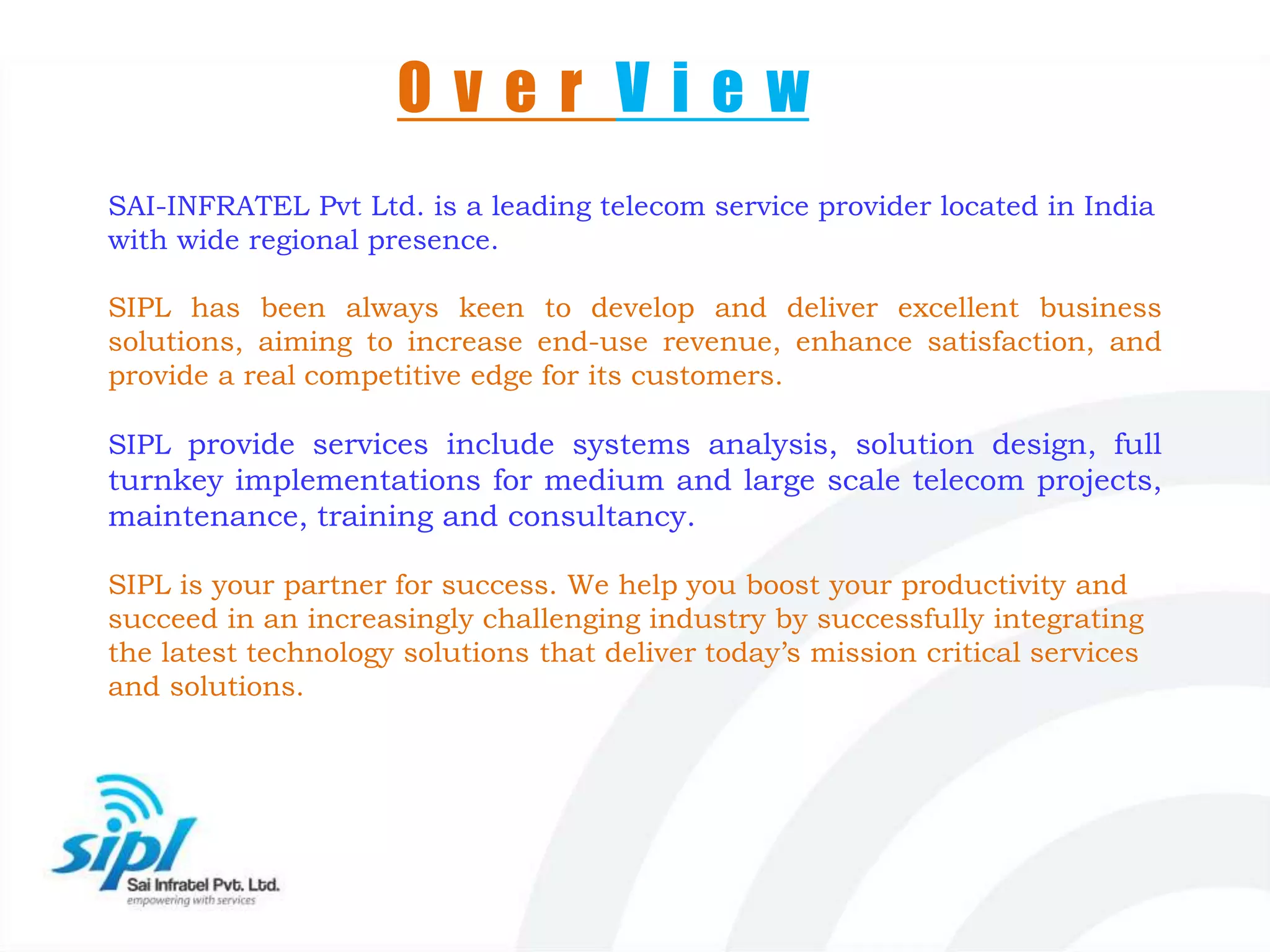 Over View

SAI-INFRATEL Pvt Ltd. is a leading telecom service provider located in India with wide regional presence.

SIPL has been always keen to develop and deliver excellent business solutions, aiming to increase end-use revenue, enhance satisfaction, and provide a real competitive edge for its customers.

SIPL provide services include systems analysis, solution design, full turnkey implementations for medium and large scale telecom projects, maintenance, training and consultancy.

SIPL is your partner for success. We help you boost your productivity and succeed in an increasingly challenging industry by successfully integrating the latest technology solutions that deliver today's mission critical services and solutions.

sipl
Sai Infratel Pvt. Ltd.
empowering with services